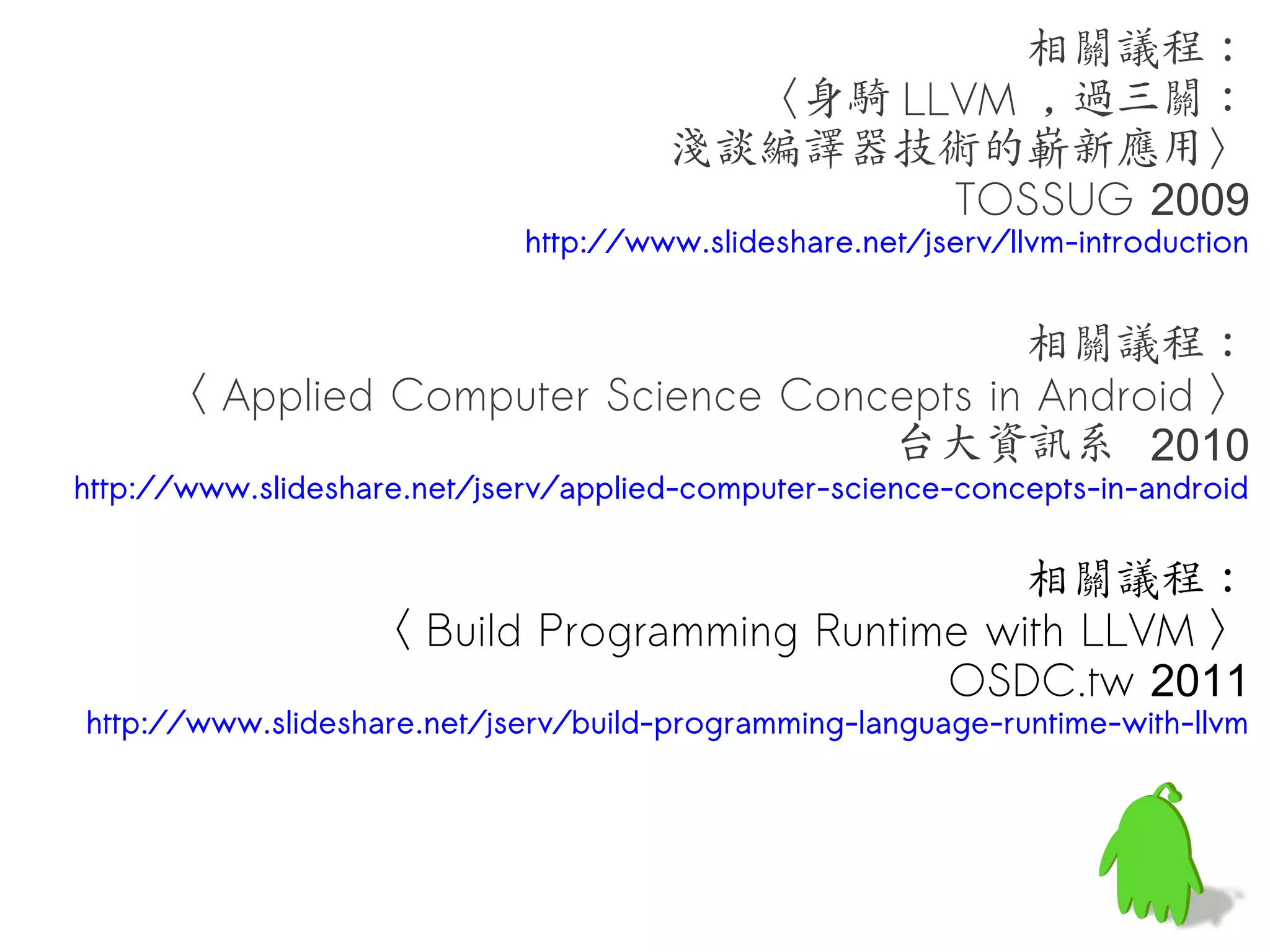 相關議程：
〈身騎 LLVM ，過三關：
淺談編譯器技術的嶄新應用〉
TOSSUG 2009
http://www.slideshare.net/jserv/llvm-introduction

相關議程：
〈 Applied Computer Science Concepts in Android 〉
台大資訊系 2010
http://www.slideshare.net/jserv/applied-computer-science-concepts-in-android

相關議程：
〈 Build Programming Runtime with LLVM 〉
OSDC.tw 2011
http://www.slideshare.net/jserv/build-programming-language-runtime-with-llvm